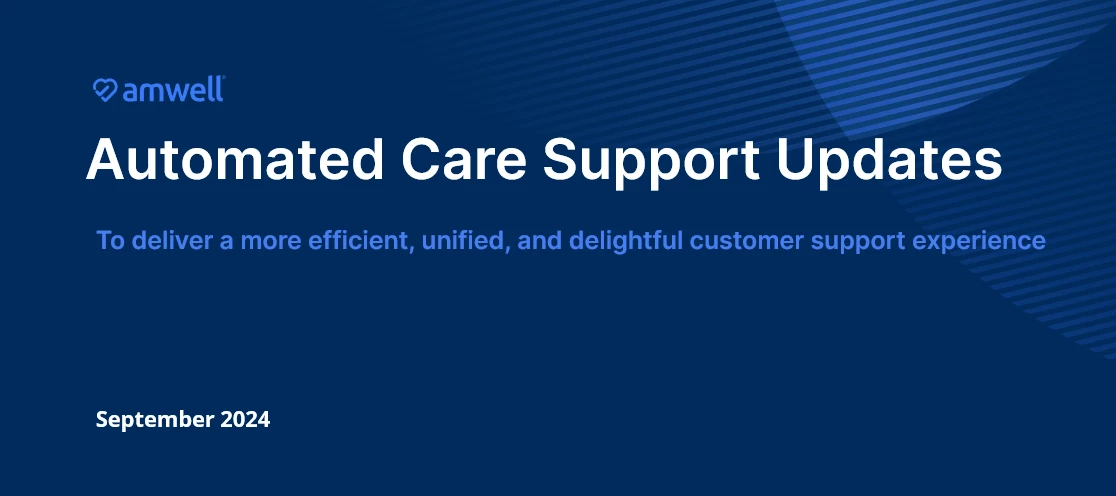 amwell

Automated Care Support Updates

To deliver a more efficient, unified, and delightful customer support experience

September 2024